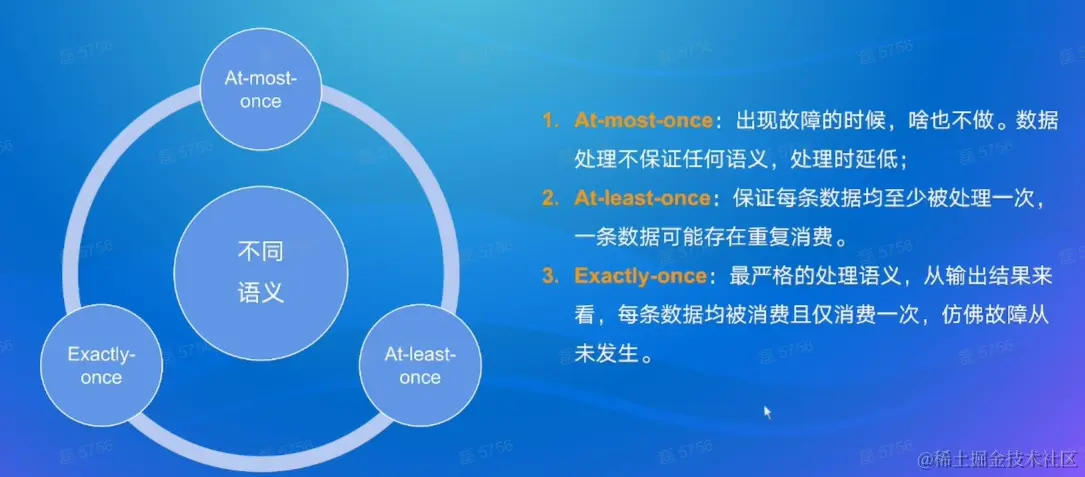 At-most-once

不同语义

Exactly-once

At-least-once

1. At-most-once：出现故障的时候，啥也不做。数据处理不保证任何语义，处理时延低；

2. At-least-once：保证每条数据均至少被处理一次，一条数据可能存在重复消费。

3. Exactly-once：最严格的处理语义，从输出结果来看，每条数据均被消费且仅消费一次，仿佛故障从未发生。

@稀土掘金技术社区